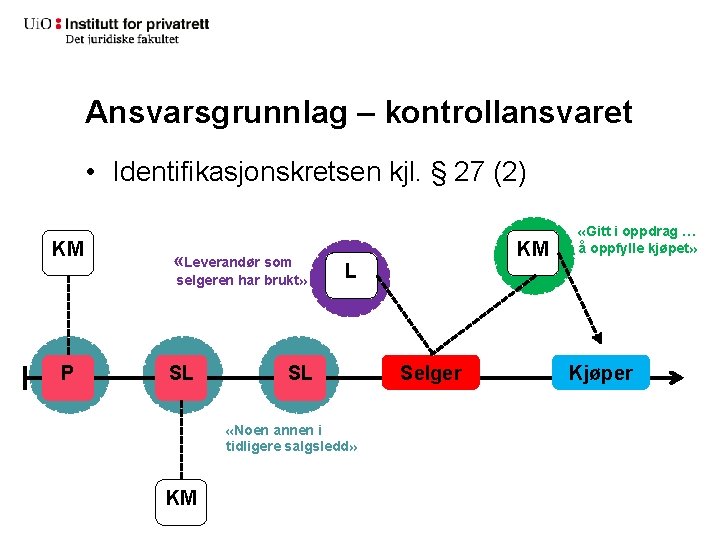 UiO : Institutt for privatrett
Det juridiske fakultet

Ansvarsgrunnlag – kontrollansvaret

• Identifikasjonskretsen kjl. § 27 (2)

KM

«Leverandør som selgeren har brukt»

L

KM

«Gitt i oppdrag … å oppfylle kjøpet»

P

SL

SL

Selger

Kjøper

«Noen annen i tidligere salgsledd»

KM